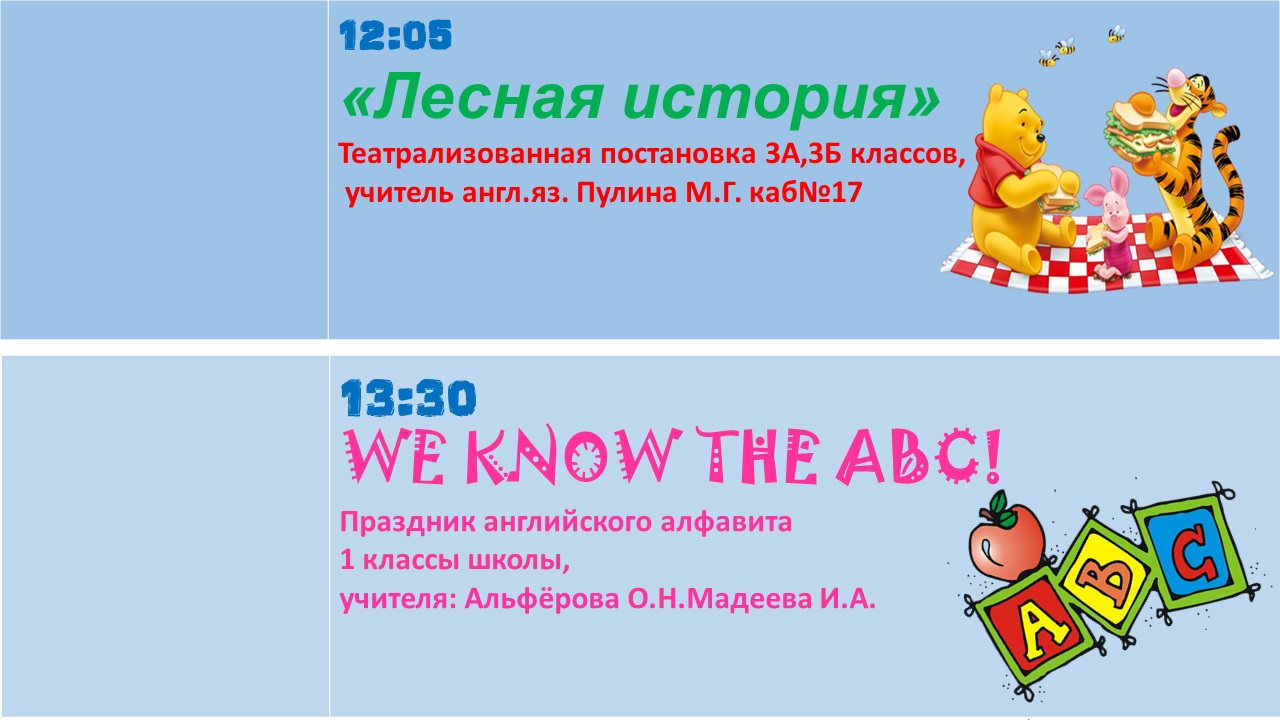 12:05

«Лесная история»

Театрализованная постановка 3А,3Б классов, учитель англ.яз. Пулина М.Г. каб№17

13:30

WE KNOW THE ABC!

Праздник английского алфавита
1 классы школы,
учителя: Альфёрова О.Н.Мадеева И.А.

A B C